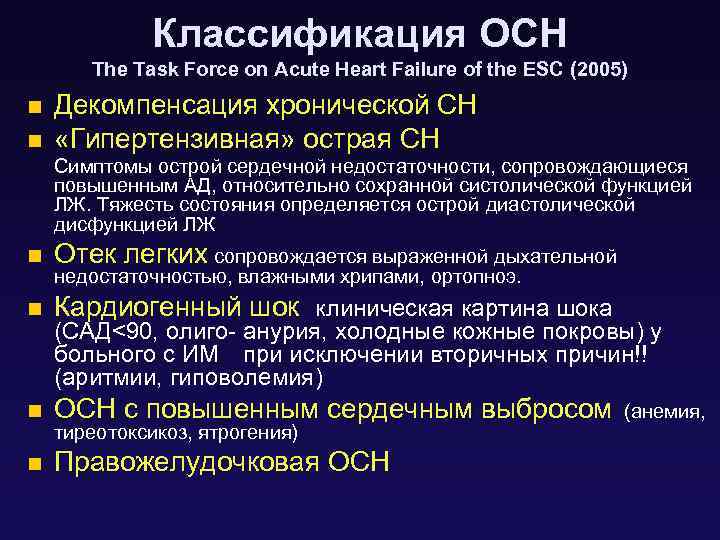 Классификация ОСН
The Task Force on Acute Heart Failure of the ESC (2005)

■ Декомпенсация хронической СН
■ «Гипертензивная» острая СН
Симптомы острой сердечной недостаточности, сопровождающиеся повышенным АД, относительно сохранной систолической функцией ЛЖ. Тяжесть состояния определяется острой диастолической дисфункцией ЛЖ
■ Отек легких сопровождается выраженной дыхательной недостаточностью, влажными хрипами, ортопноэ.
■ Кардиогенный шок клиническая картина шока (САД<90, олиго- анурия, холодные кожные покровы) у больного с ИМ при исключении вторичных причин!! (аритмии, гиповолемия)
■ ОСН с повышенным сердечным выбросом (анемия, тиреотоксикоз, ятрогения)
■ Правожелудочковая ОСН